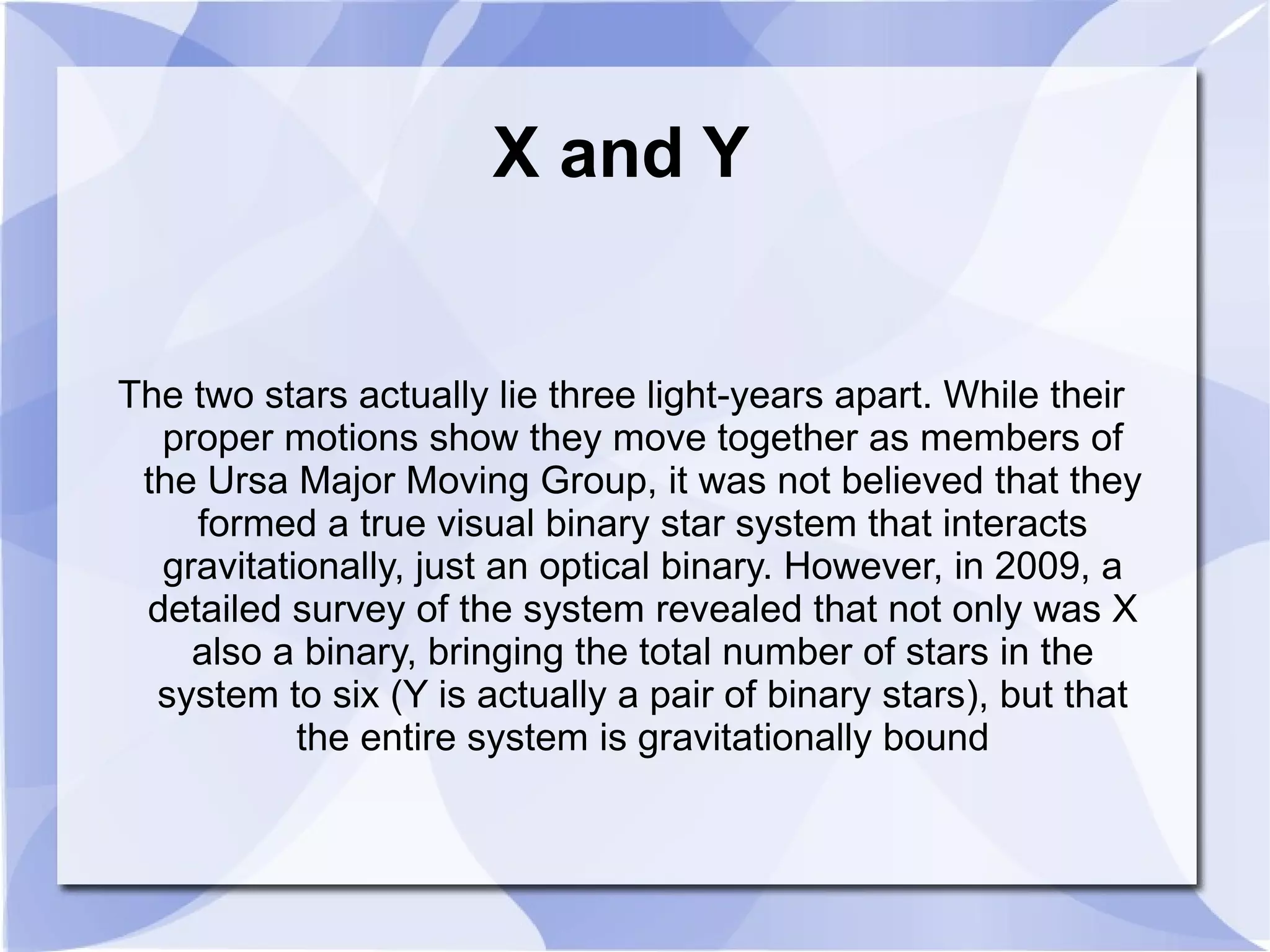 X and Y

The two stars actually lie three light-years apart. While their proper motions show they move together as members of the Ursa Major Moving Group, it was not believed that they formed a true visual binary star system that interacts gravitationally, just an optical binary. However, in 2009, a detailed survey of the system revealed that not only was X also a binary, bringing the total number of stars in the system to six (Y is actually a pair of binary stars), but that the entire system is gravitationally bound